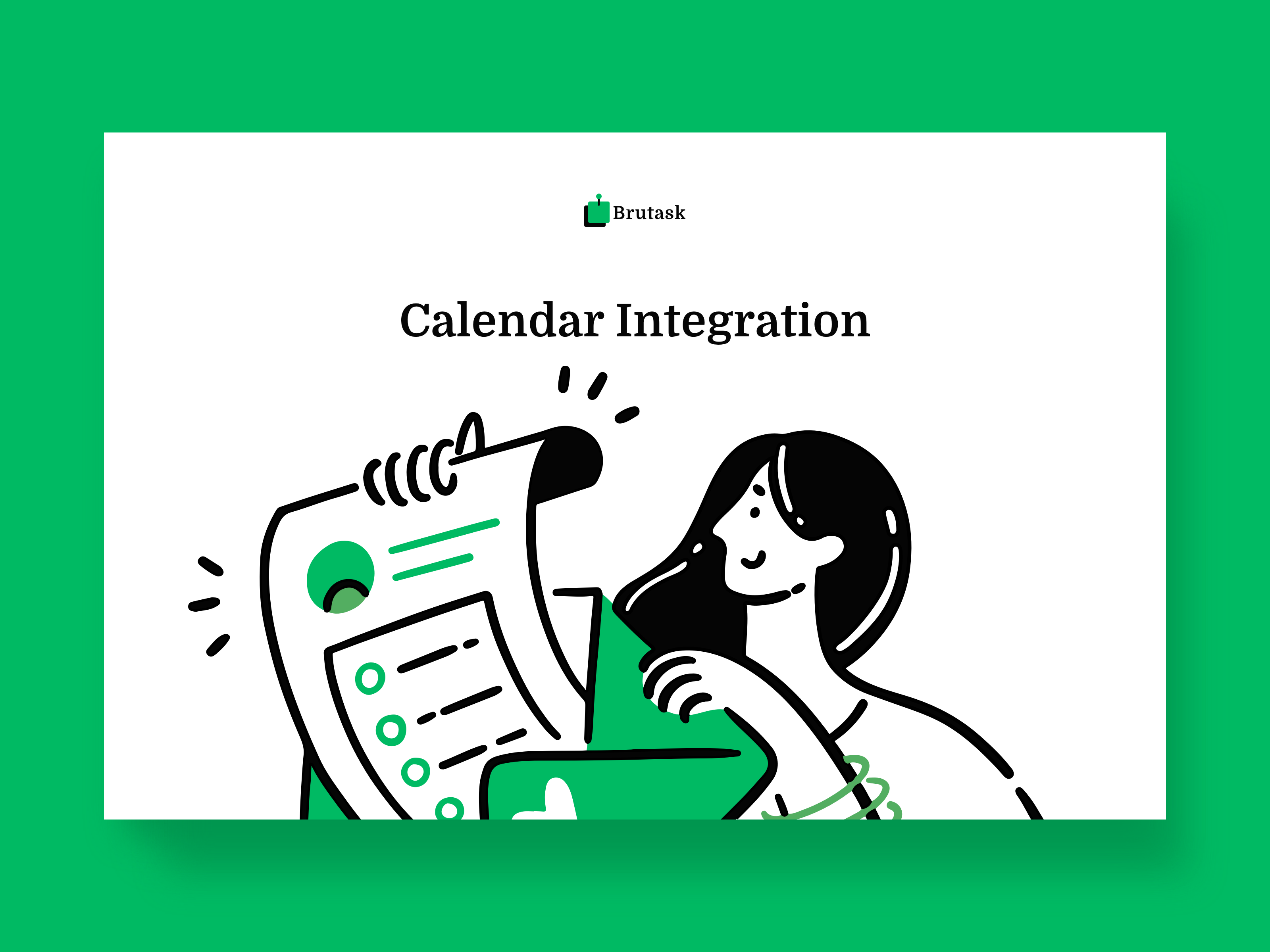 Brutask

Calendar Integration